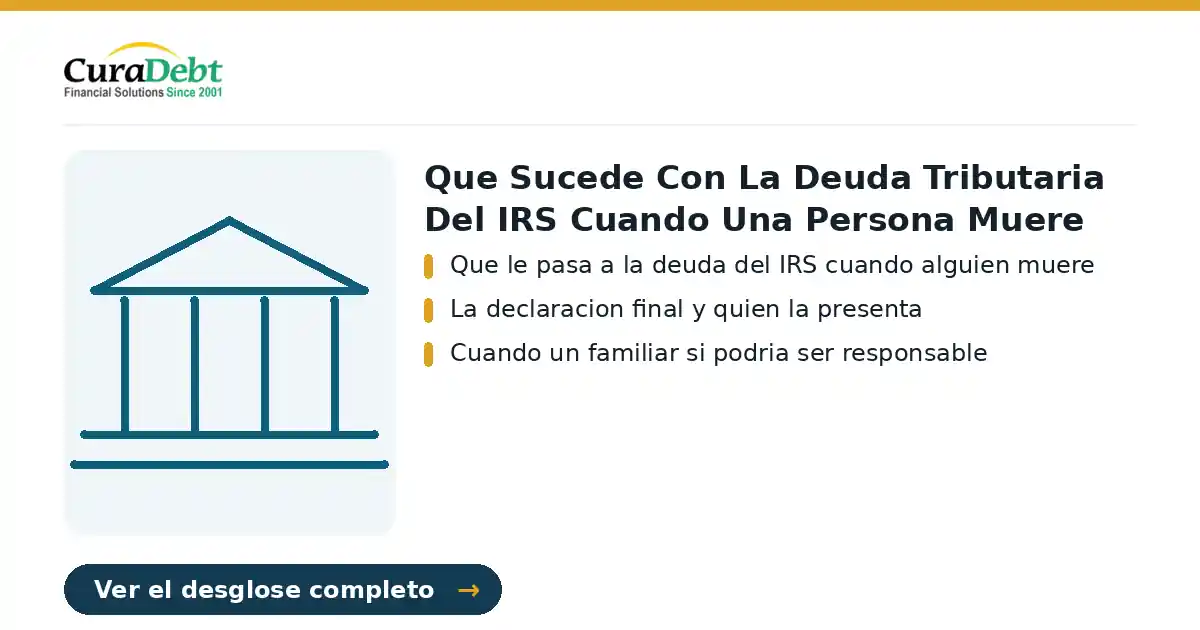 CuraDebt
Financial Solutions Since 2001

Que Sucede Con La Deuda Tributaria Del IRS Cuando Una Persona Muere

Que le pasa a la deuda del IRS cuando alguien muere

La declaracion final y quien la presenta

Cuando un familiar si podria ser responsable

Ver el desglose completo →